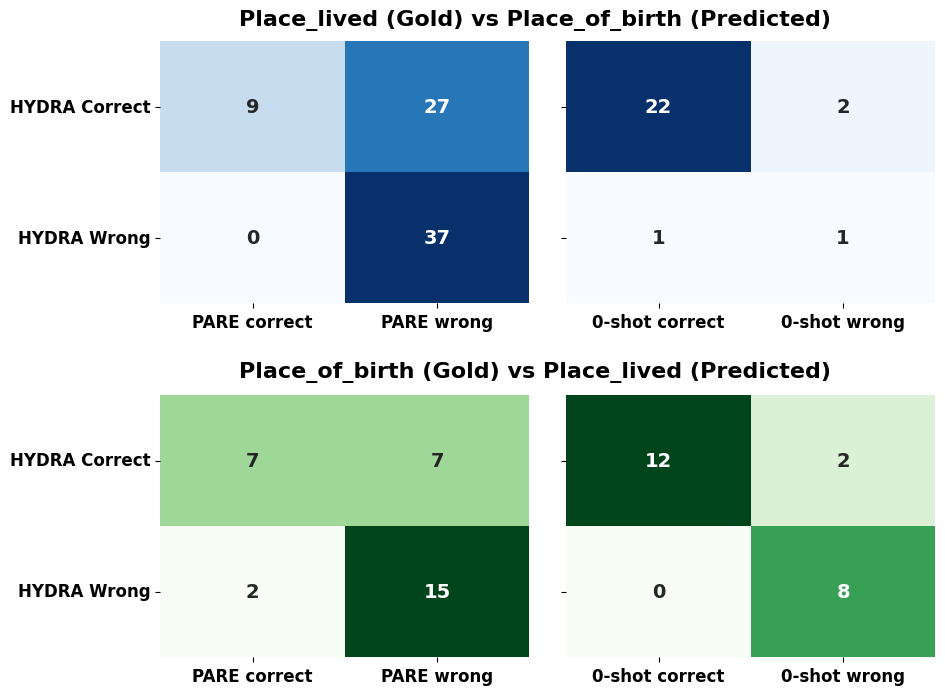 Place_lived (Gold) vs Place_of_birth (Predicted)

|  | PARE correct | PARE wrong |
|---|---|---|
| HYDRA Correct | 9 | 27 |
| HYDRA Wrong | 0 | 37 |

|  | 0-shot correct | 0-shot wrong |
|---|---|---|
| HYDRA Correct | 22 | 2 |
| HYDRA Wrong | 1 | 1 |

Place_of_birth (Gold) vs Place_lived (Predicted)

|  | PARE correct | PARE wrong |
|---|---|---|
| HYDRA Correct | 7 | 7 |
| HYDRA Wrong | 2 | 15 |

|  | 0-shot correct | 0-shot wrong |
|---|---|---|
| HYDRA Correct | 12 | 2 |
| HYDRA Wrong | 0 | 8 |